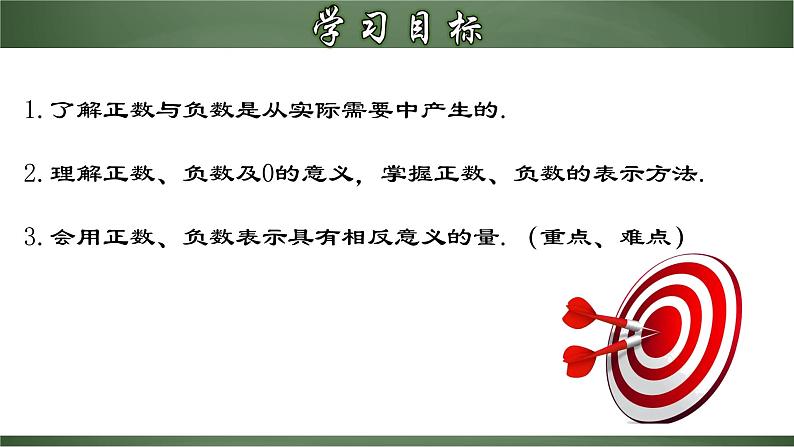 学习目标

1. 了解正数与负数是从实际需要中产生的.

2. 理解正数、负数及0的意义，掌握正数、负数的表示方法.

3. 会用正数、负数表示具有相反意义的量.（重点、难点）